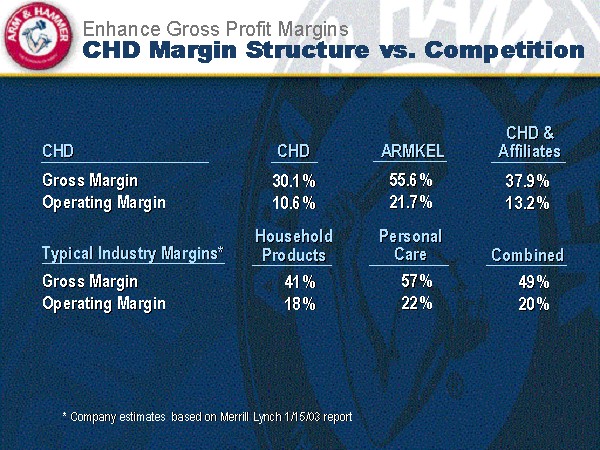 ARM & HAMMER

Enhance Gross Profit Margins
CHD Margin Structure vs. Competition

| CHD | CHD | ARMKEL | CHD & Affiliates |
|---|---|---|---|
| Gross Margin | 30.1% | 55.6% | 37.9% |
| Operating Margin | 10.6% | 21.7% | 13.2% |

| Typical Industry Margins* | Household Products | Personal Care | Combined |
|---|---|---|---|
| Gross Margin | 41% | 57% | 49% |
| Operating Margin | 18% | 22% | 20% |

* Company estimates based on Merrill Lynch 1/15/03 report